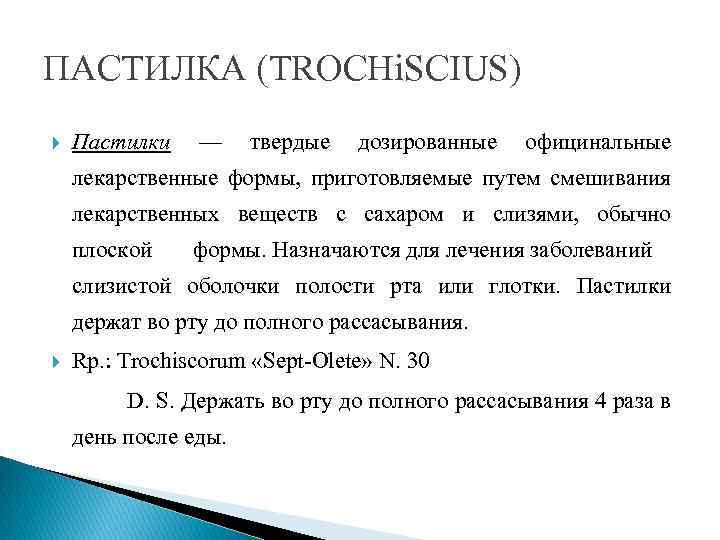 ПАСТИЛКА (TROCHiSCIUS)

Пастилки — твердые дозированные официнальные лекарственные формы, приготовляемые путем смешивания лекарственных веществ с сахаром и слизями, обычно плоской формы. Назначаются для лечения заболеваний слизистой оболочки полости рта или глотки. Пастилки держат во рту до полного рассасывания.

Rp.: Trochiscorum «Sept-Olete» N. 30

D. S. Держать во рту до полного рассасывания 4 раза в день после еды.